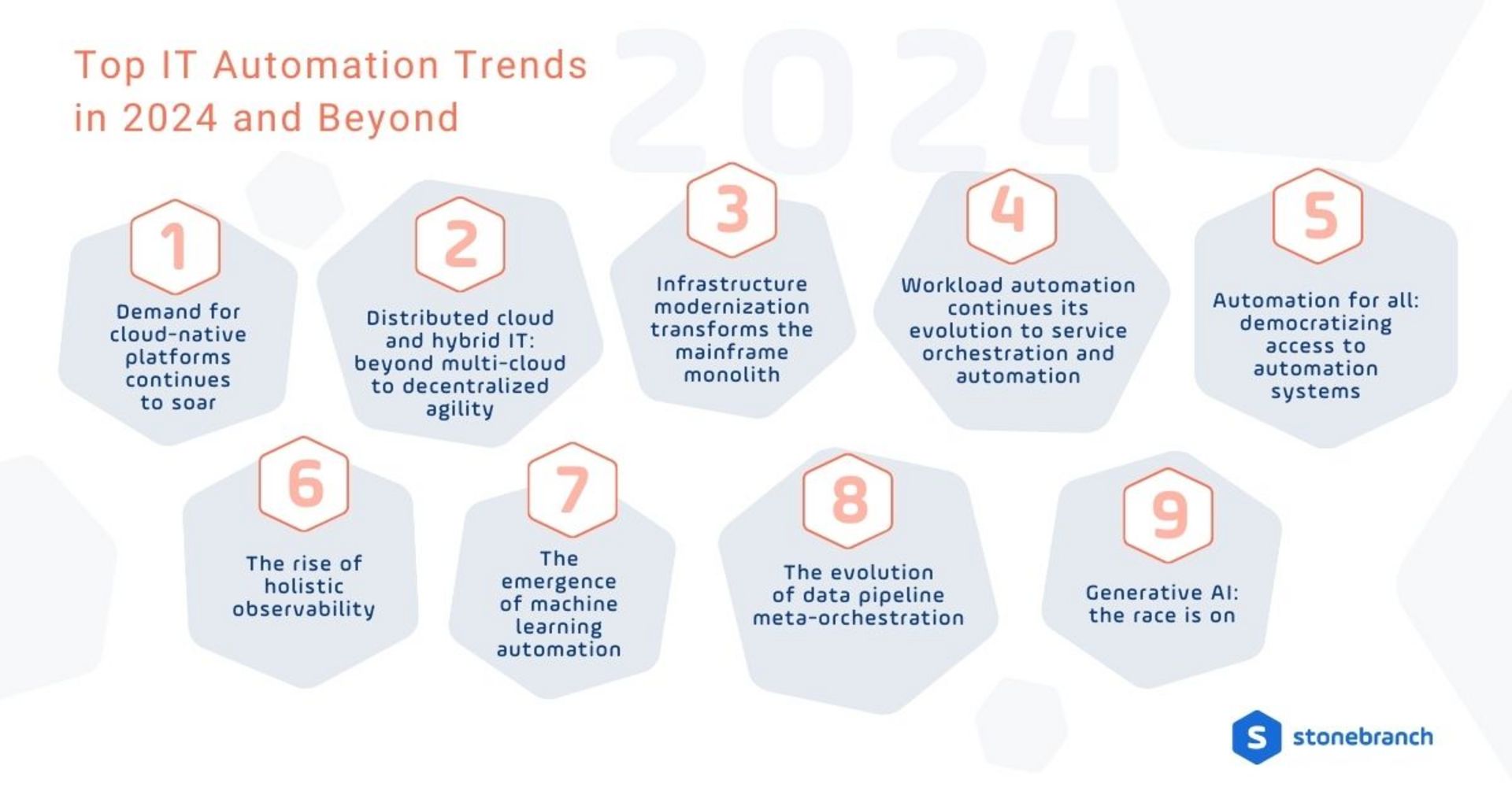 Top IT Automation Trends in 2024 and Beyond

2024

1
Demand for cloud-native platforms continues to soar

2
Distributed cloud and hybrid IT: beyond multi-cloud to decentralized agility

3
Infrastructure modernization transforms the mainframe monolith

4
Workload automation continues its evolution to service orchestration and automation

5
Automation for all: democratizing access to automation systems

6
The rise of holistic observability

7
The emergence of machine learning automation

8
The evolution of data pipeline meta-orchestration

9
Generative AI: the race is on

S stonebranch